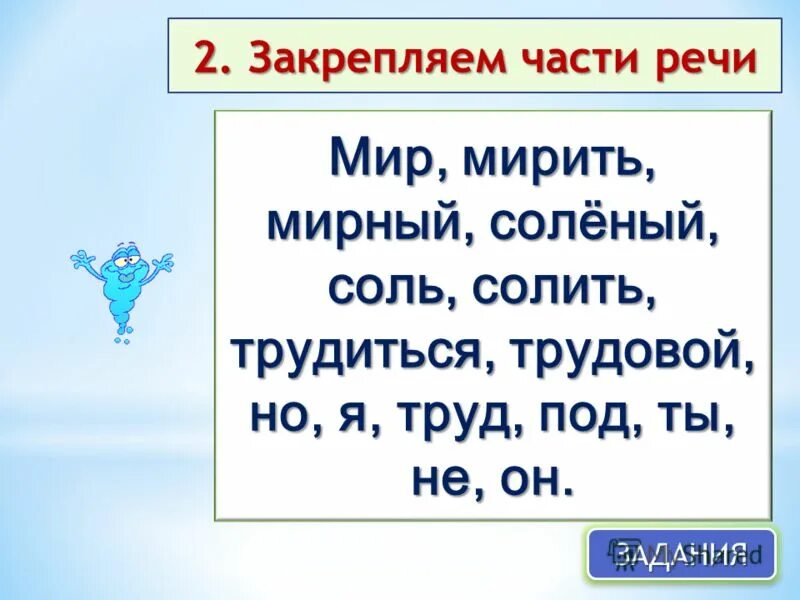 2. Закрепляем части речи

Мир, мирить, мирный, солёный, соль, солить, трудиться, трудовой, но, я, труд, под, ты, не, он.

ЗАДАНИЯ